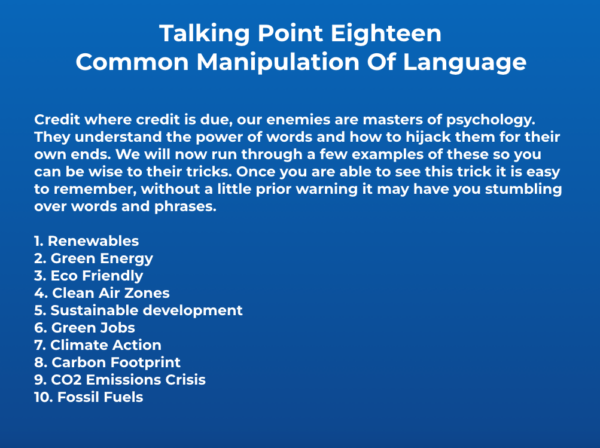 Talking Point Eighteen
Common Manipulation Of Language

Credit where credit is due, our enemies are masters of psychology. They understand the power of words and how to hijack them for their own ends. We will now run through a few examples of these so you can be wise to their tricks. Once you are able to see this trick it is easy to remember, without a little prior warning it may have you stumbling over words and phrases.

1. Renewables
2. Green Energy
3. Eco Friendly
4. Clean Air Zones
5. Sustainable development
6. Green Jobs
7. Climate Action
8. Carbon Footprint
9. CO2 Emissions Crisis
10. Fossil Fuels